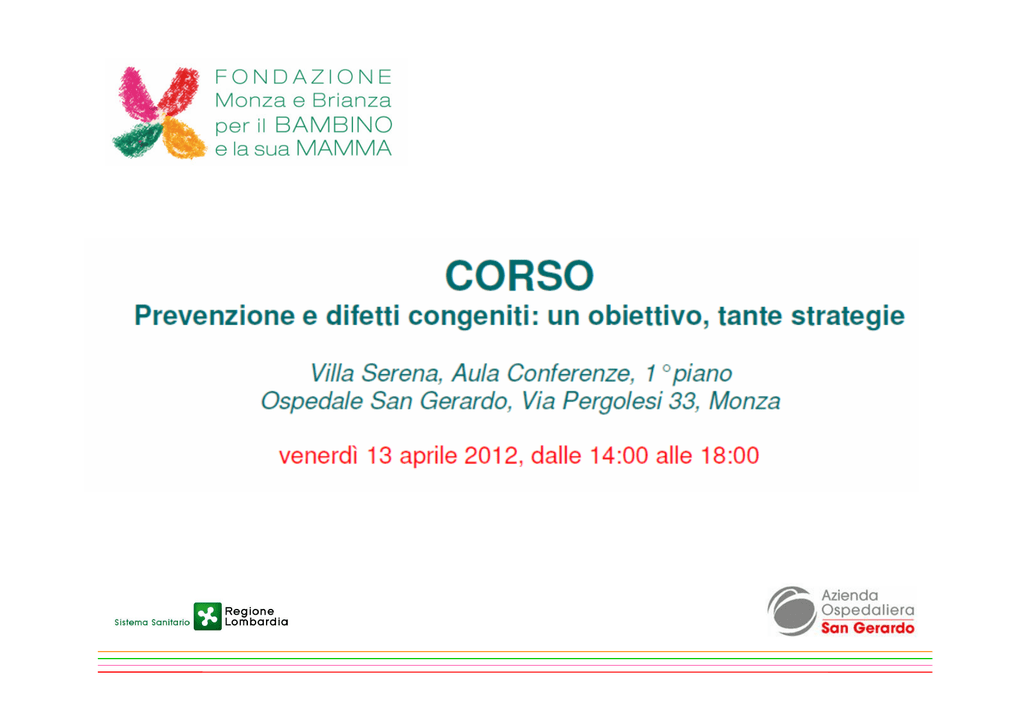 FONDAZIONE
Monza e Brianza
per il BAMBINO
e la sua MAMMA

CORSO
Prevenzione e difetti congeniti: un obiettivo, tante strategie

Villa Serena, Aula Conferenze, 1° piano
Ospedale San Gerardo, Via Pergolesi 33, Monza

venerdì 13 aprile 2012, dalle 14:00 alle 18:00

Sistema Sanitario Regione Lombardia

Azienda Ospedaliera San Gerardo